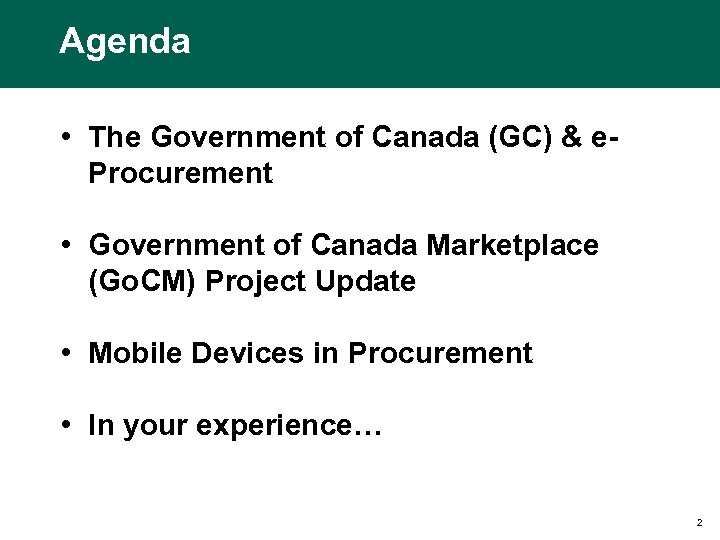 Agenda

• The Government of Canada (GC) & e-Procurement

• Government of Canada Marketplace (GoCM) Project Update

• Mobile Devices in Procurement

• In your experience…

2